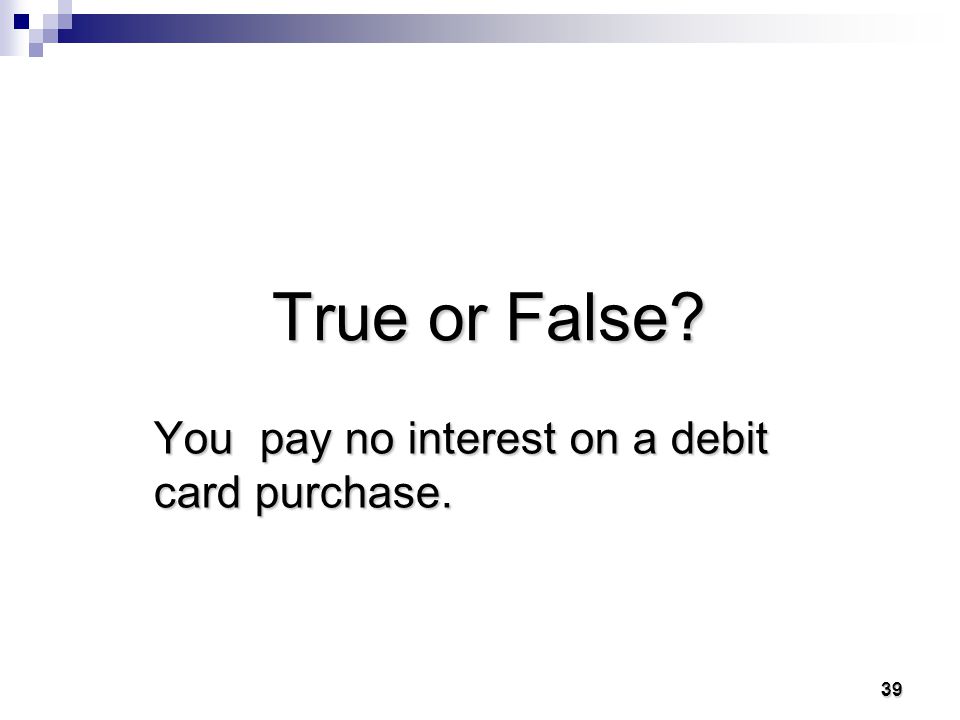 True or False?

You  pay no interest on a debit card purchase.

39